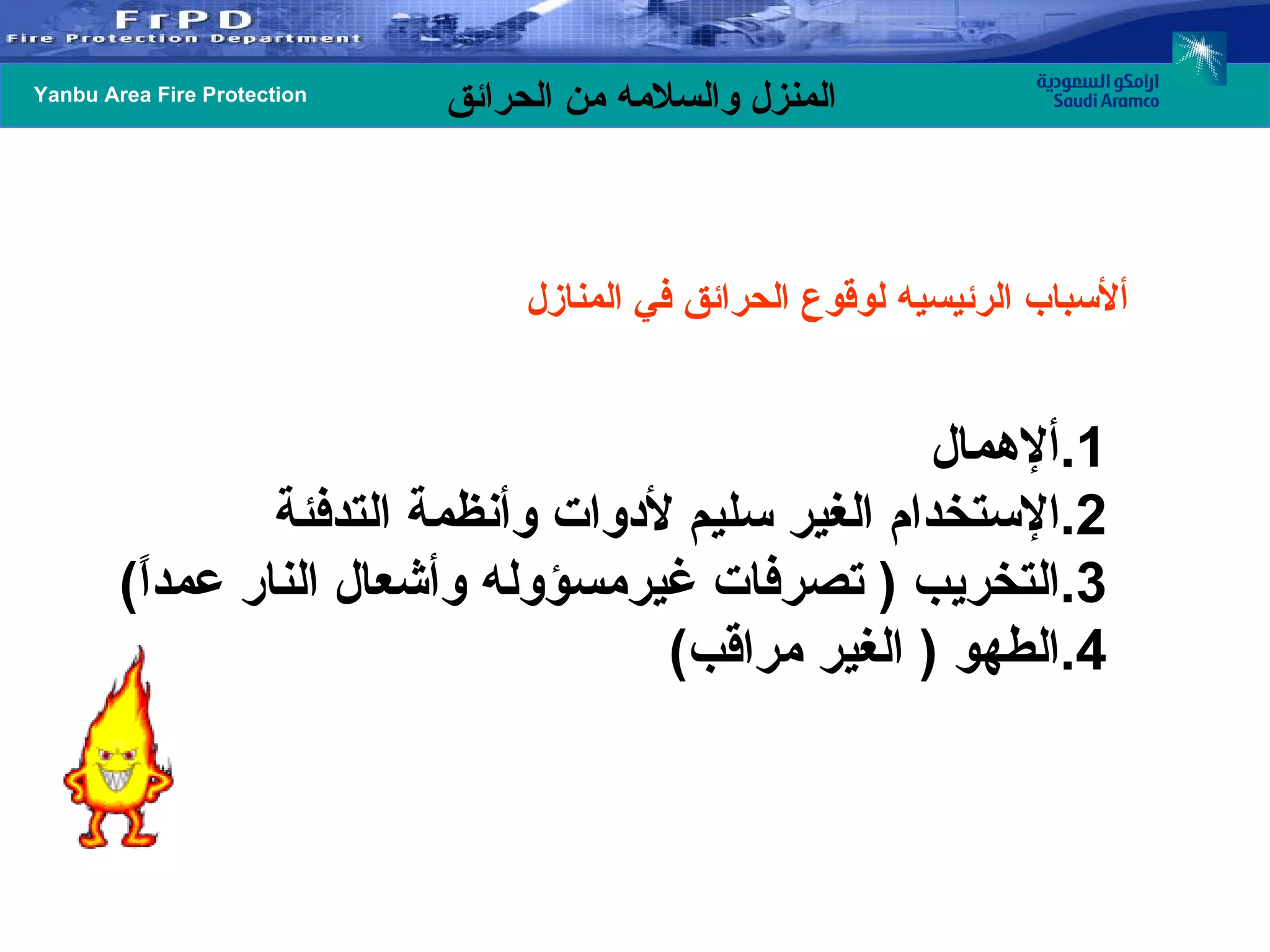 FrPD
Fire Protection Department

Yanbu Area Fire Protection
المنزل والسلامه من الحرائق
ارامكو السعودية
Saudi Aramco

ألأسباب الرئيسيه لوقوع الحرائق في المنازل

1.ألإهمال
2.الإستخدام الغير سليم لأدوات وأنظمة التدفئة
3.التخريب ( تصرفات غيرمسؤوله وأشعال النار عمداً)
4.الطهو ( الغير مراقب)